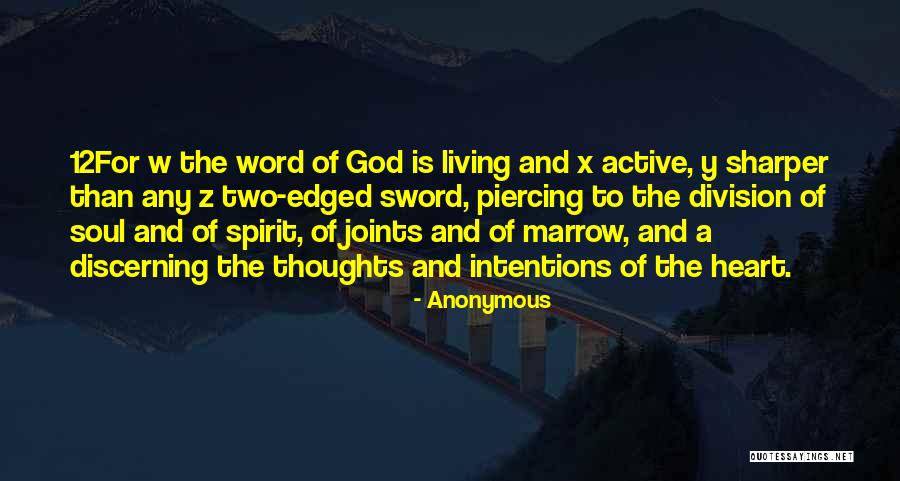 12For w the word of God is living and x active, y sharper than any z two-edged sword, piercing to the division of soul and of spirit, of joints and of marrow, and a discerning the thoughts and intentions of the heart.

- Anonymous

QUOTESSAYINGS.NET